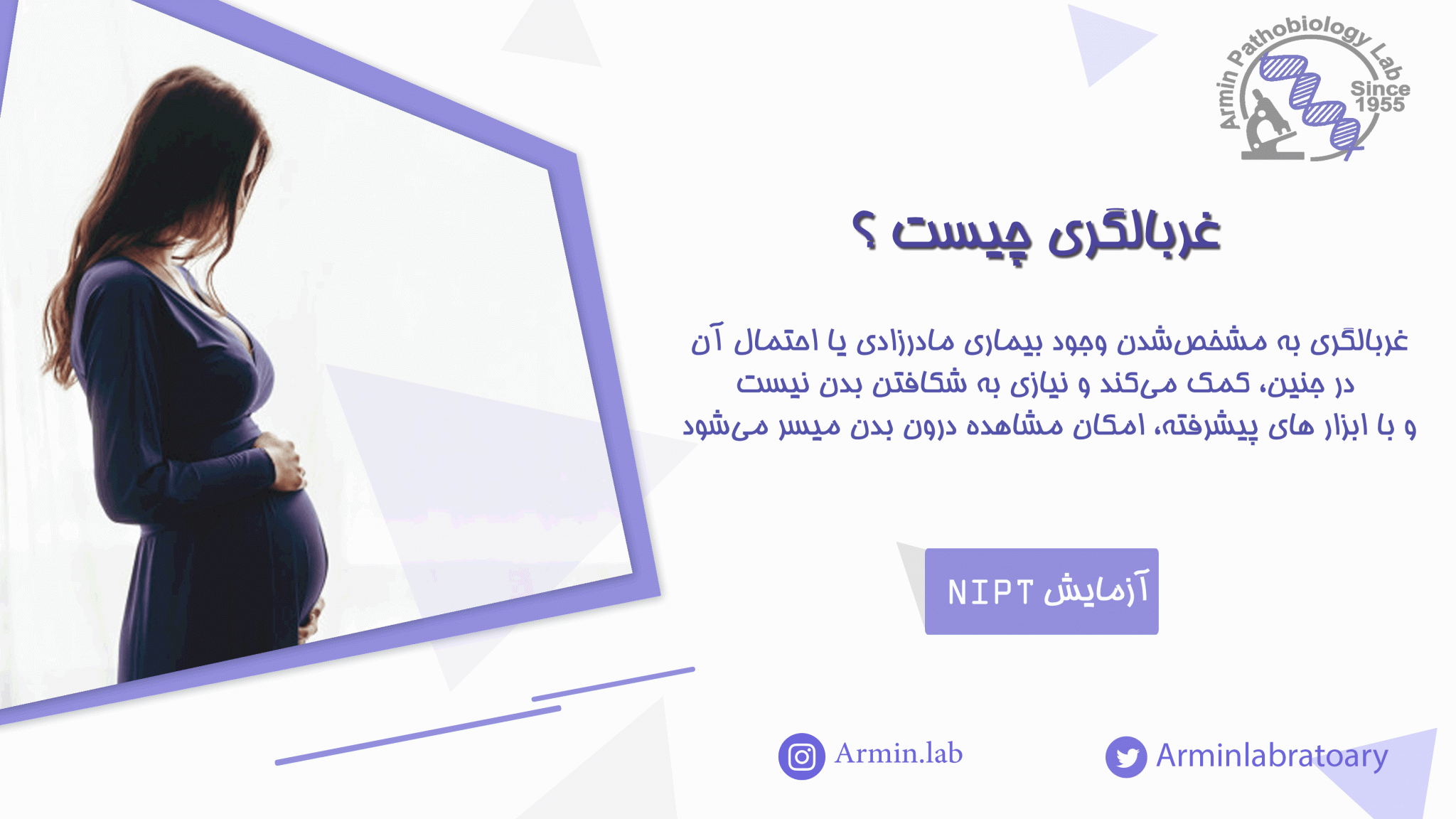 Armin Pathobiology Lab
Since
1955

غربالگری چیست ؟

غربالگری به مشخص‌شدن وجود بیماری مادرزادی یا احتمال آن در جنین، کمک می‌کند و نیازی به شکافتن بدن نیست و با ابزار های پیشرفته، امکان مشاهده درون بدن میسر می‌شود

آزمایش NIPT

Armin.lab

Arminlabratoary